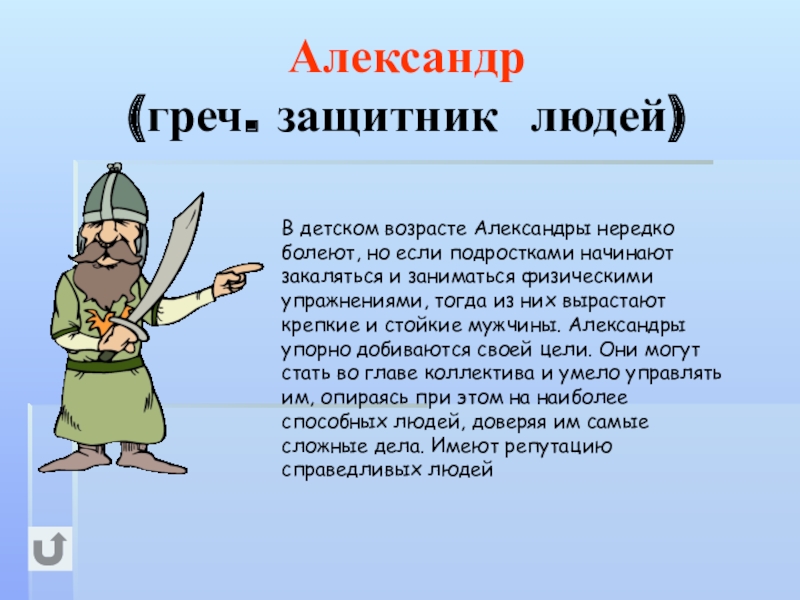 Александр
(греч. защитник людей)

В детском возрасте Александры нередко болеют, но если подростками начинают закаляться и заниматься физическими упражнениями, тогда из них вырастают крепкие и стойкие мужчины. Александры упорно добиваются своей цели. Они могут стать во главе коллектива и умело управлять им, опираясь при этом на наиболее способных людей, доверяя им самые сложные дела. Имеют репутацию справедливых людей